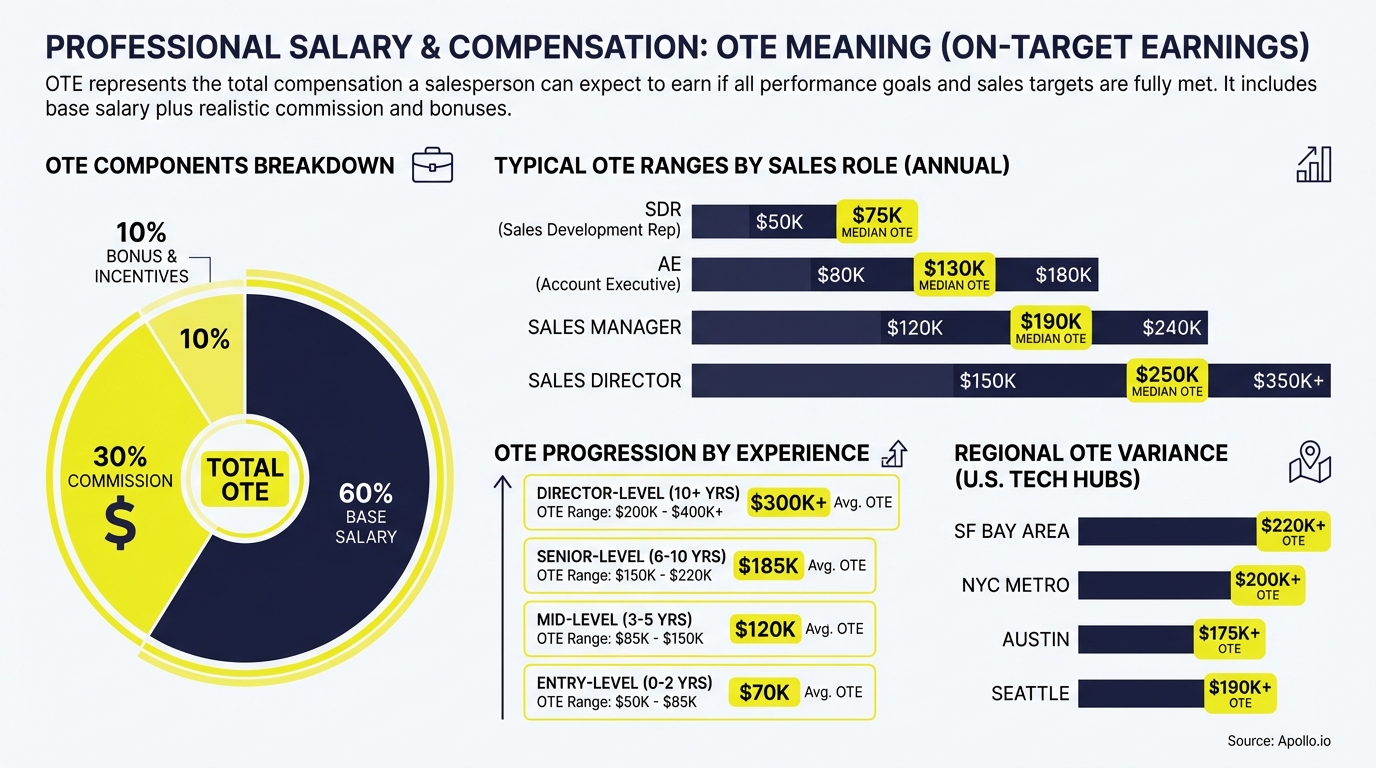 PROFESSIONAL SALARY & COMPENSATION: OTE MEANING (ON-TARGET EARNINGS)

OTE represents the total compensation a salesperson can expect to earn if all performance goals and sales targets are fully met. It includes base salary plus realistic commission and bonuses.

OTE COMPONENTS BREAKDOWN

10%
BONUS & INCENTIVES

10%

30%
COMMISSION
$

TOTAL OTE

60%
BASE SALARY

TYPICAL OTE RANGES BY SALES ROLE (ANNUAL)

SDR
(Sales Development Rep)
$50K
$75K
MEDIAN OTE

AE
(Account Executive)
$80K
$130K
MEDIAN OTE
$180K

SALES MANAGER
$120K
$190K
MEDIAN OTE
$240K

SALES DIRECTOR
$150K
$250K
MEDIAN OTE
$350K+

OTE PROGRESSION BY EXPERIENCE

DIRECTOR-LEVEL (10+ YRS)
OTE Range: $200K - $400K+
$300K+ Avg. OTE

SENIOR-LEVEL (6-10 YRS)
OTE Range: $150K - $220K
$185K Avg. OTE

MID-LEVEL (3-5 YRS)
OTE Range: $85K - $150K
$120K Avg. OTE

ENTRY-LEVEL (0-2 YRS)
OTE Range: $50K - $85K
$70K Avg. OTE

REGIONAL OTE VARIANCE (U.S. TECH HUBS)

SF BAY AREA
$220K+
OTE

NYC METRO
$200K+
OTE

AUSTIN
$175K+
OTE

SEATTLE
$190K+
OTE

Source: Apollo.io